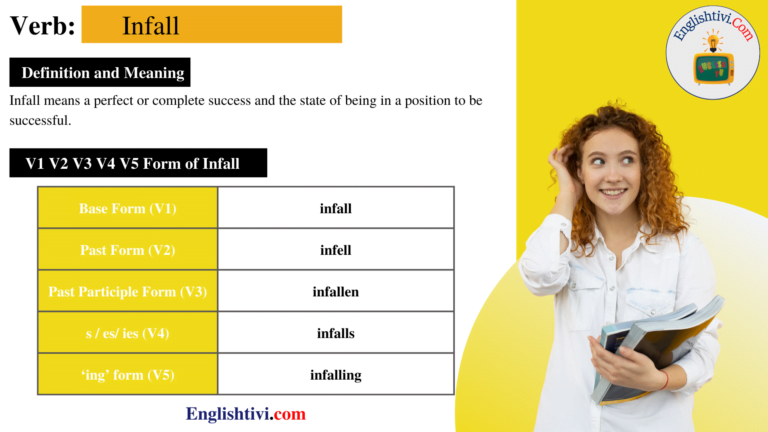 Verb: Infall

Definition and Meaning

Infall means a perfect or complete success and the state of being in a position to be successful.

V1 V2 V3 V4 V5 Form of Infall

| Base Form (V1) | infall |
|---|---|
| Past Form (V2) | infell |
| Past Participle Form (V3) | infallen |
| s / es/ ies (V4) | infalls |
| 'ing' form (V5) | infalling |

Englishtivi.com

Englishtivi.Com